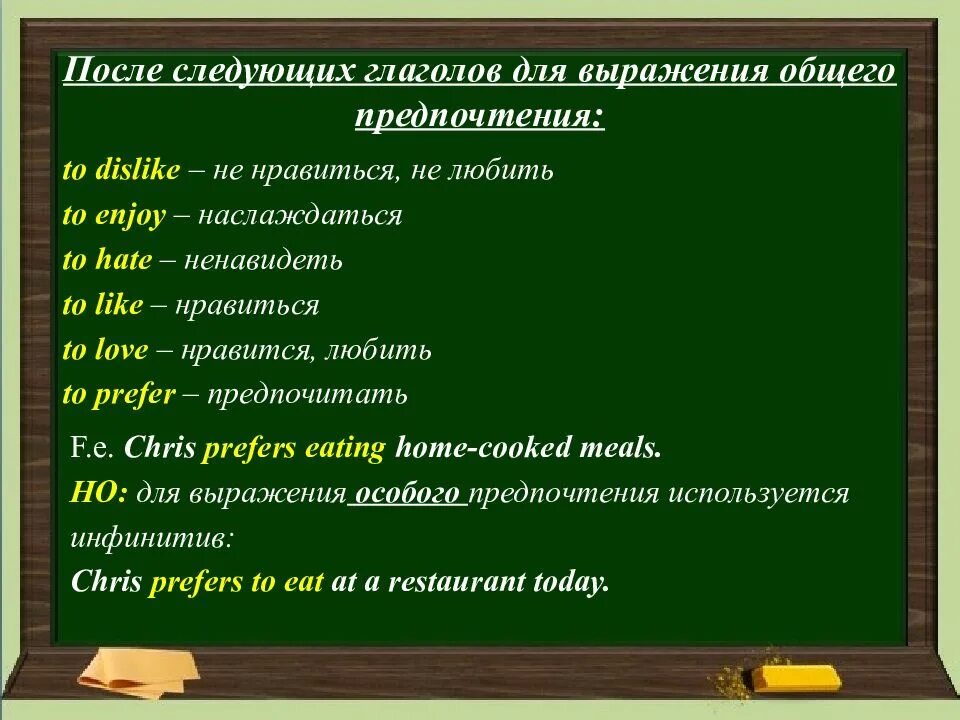 После следующих глаголов для выражения общего предпочтения:

to dislike – не нравиться, не любить
to enjoy – наслаждаться
to hate – ненавидеть
to like – нравиться
to love – нравится, любить
to prefer – предпочитать

F.e. Chris prefers eating home-cooked meals.
НО: для выражения особого предпочтения используется инфинитив:
Chris prefers to eat at a restaurant today.